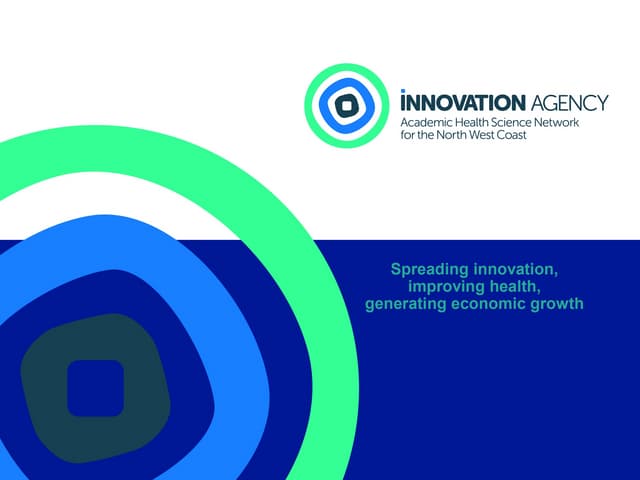 INNOVATION AGENCY
Academic Health Science Network for the North West Coast

Spreading innovation, improving health, generating economic growth